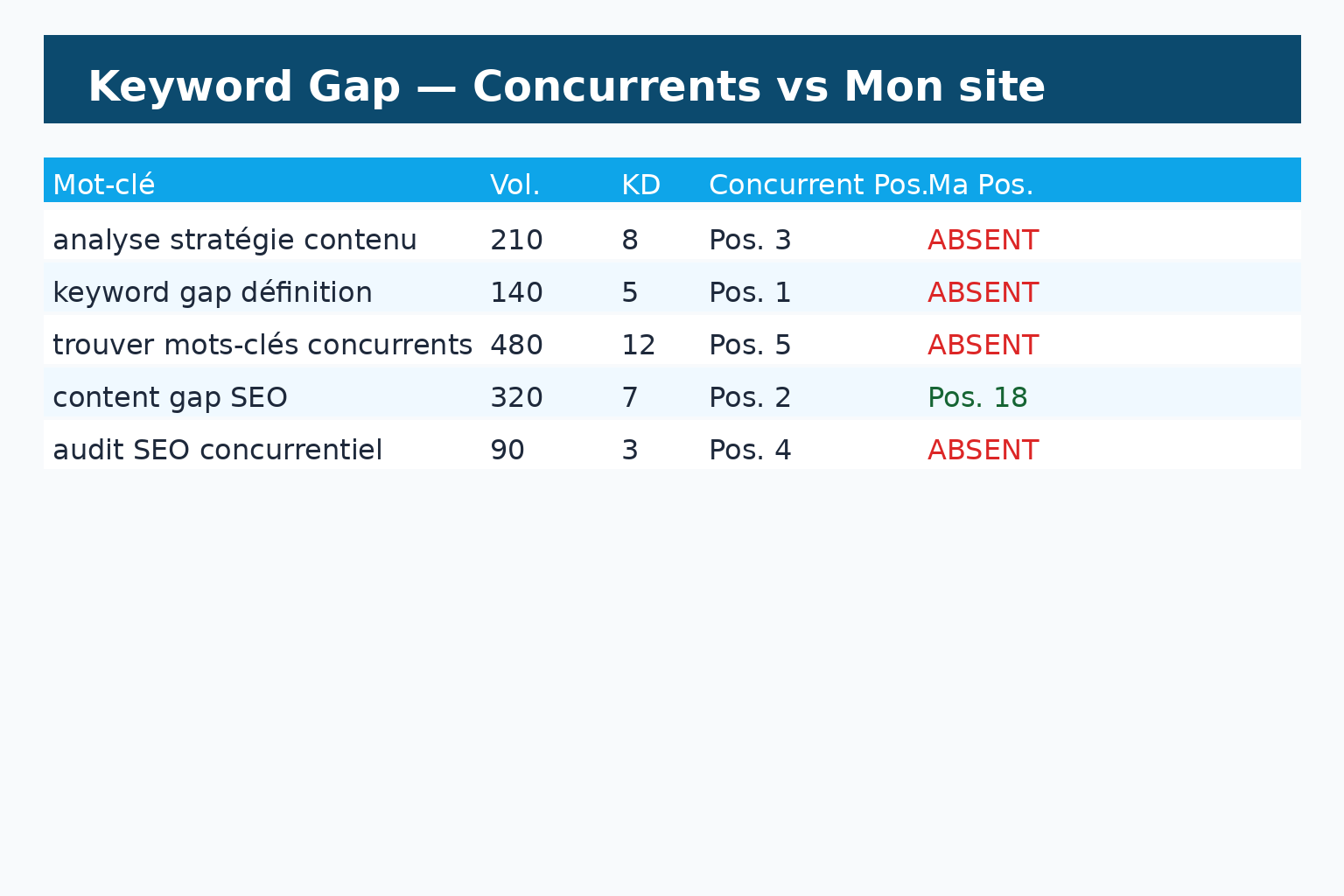 Keyword Gap — Concurrents vs Mon site

| Mot-clé | Vol. | KD | Concurrent Pos. | Ma Pos. |
|---|---|---|---|---|
| analyse stratégie contenu | 210 | 8 | Pos. 3 | ABSENT |
| keyword gap définition | 140 | 5 | Pos. 1 | ABSENT |
| trouver mots-clés concurrents | 480 | 12 | Pos. 5 | ABSENT |
| content gap SEO | 320 | 7 | Pos. 2 | Pos. 18 |
| audit SEO concurrentiel | 90 | 3 | Pos. 4 | ABSENT |